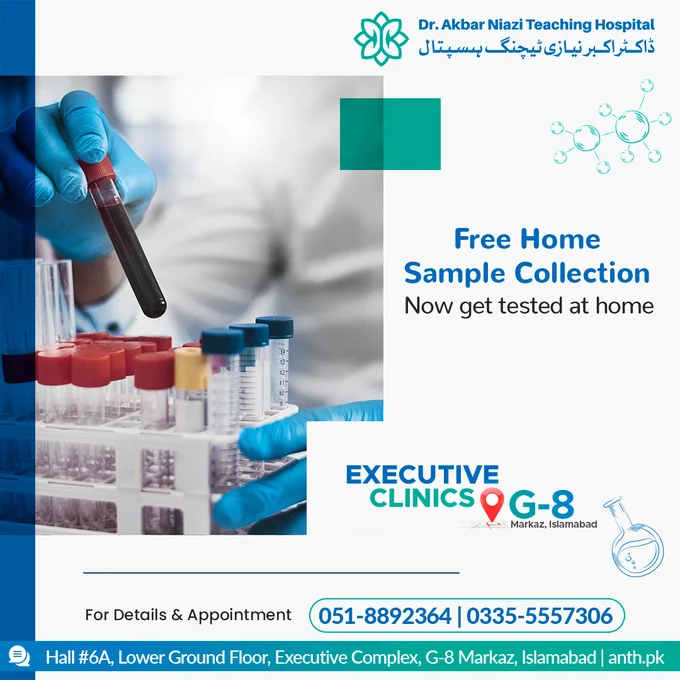 Dr. Akbar Niazi Teaching Hospital
ڈاکٹر اکبر نیازی ٹیچنگ ہسپتال

Free Home Sample Collection
Now get tested at home

EXECUTIVE CLINICS G-8
Markaz, Islamabad

For Details & Appointment 051-8892364 | 0335-5557306

Hall #6A, Lower Ground Floor, Executive Complex, G-8 Markaz, Islamabad | anth.pk